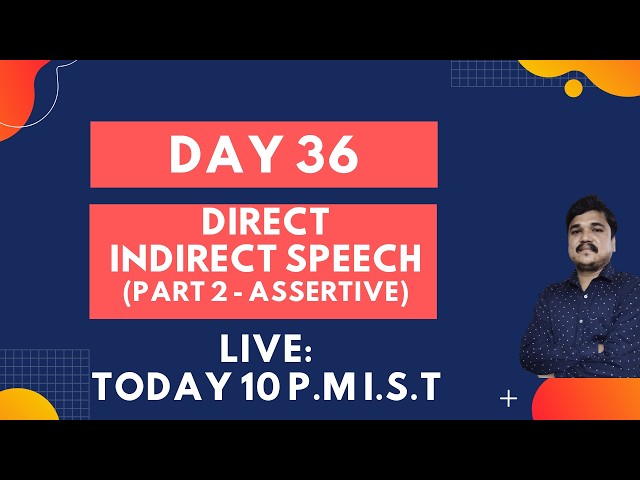 DAY 36

DIRECT INDIRECT SPEECH (PART 2 - ASSERTIVE)

LIVE:
TODAY 10 P.M I.S.T